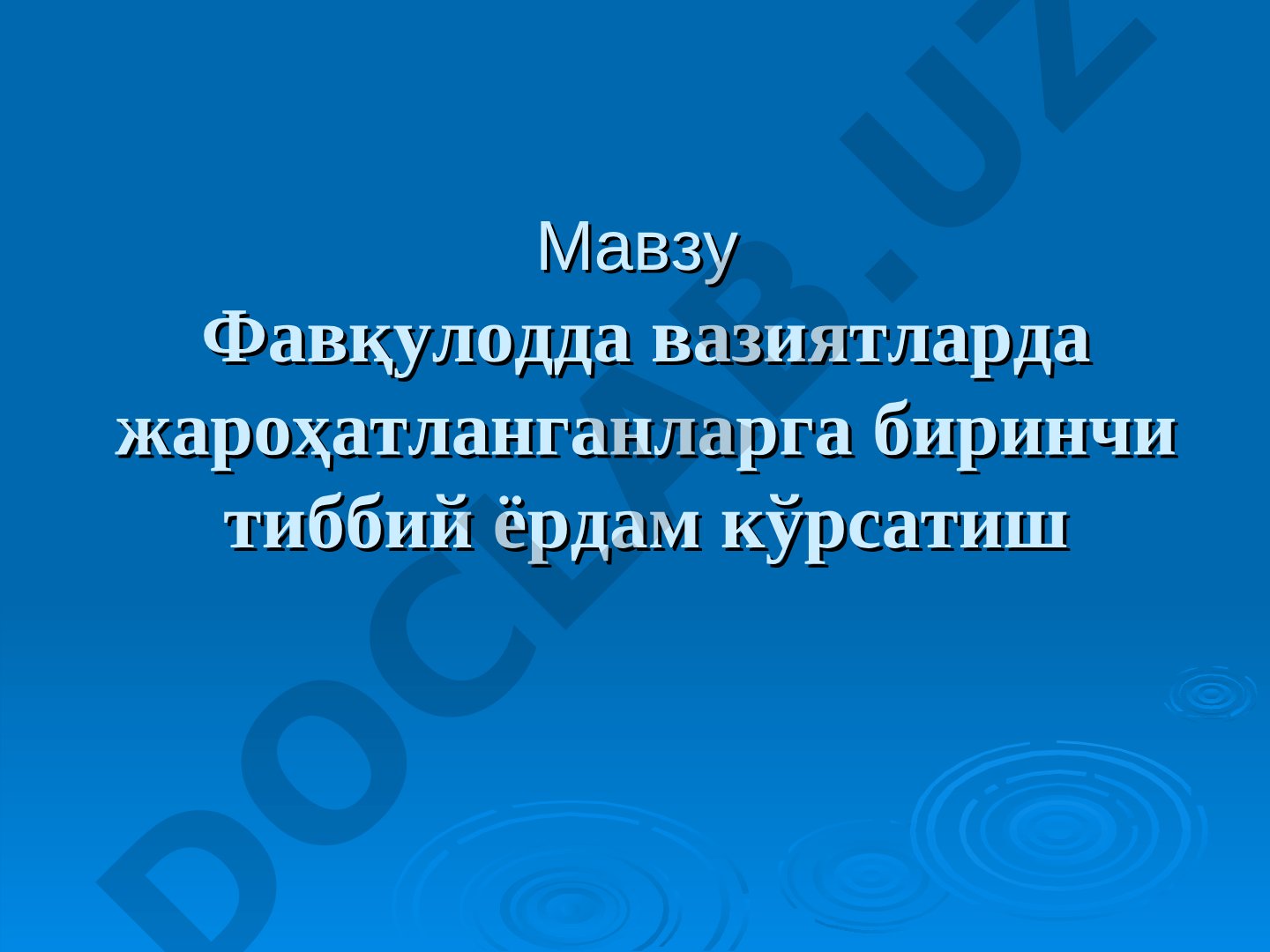 Мавзу
Фавқулодда вазиятларда жароҳатланганларга биринчи тиббий ёрдам кўрсатиш

DOCLAB.UZ